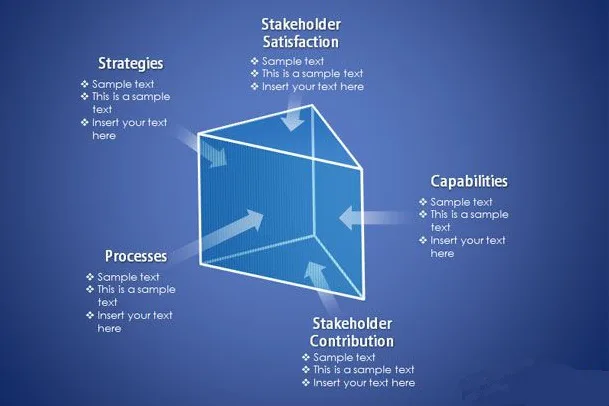 Stakeholder Satisfaction
❖ Sample text
❖ This is a sample text
❖ Insert your text here

Strategies
❖ Sample text
❖ This is a sample text
❖ Insert your text here

Capabilities
❖ Sample text
❖ This is a sample text
❖ Insert your text here

Processes
❖ Sample text
❖ This is a sample text
❖ Insert your text here

Stakeholder Contribution
❖ Sample text
❖ This is a sample text
❖ Insert your text here